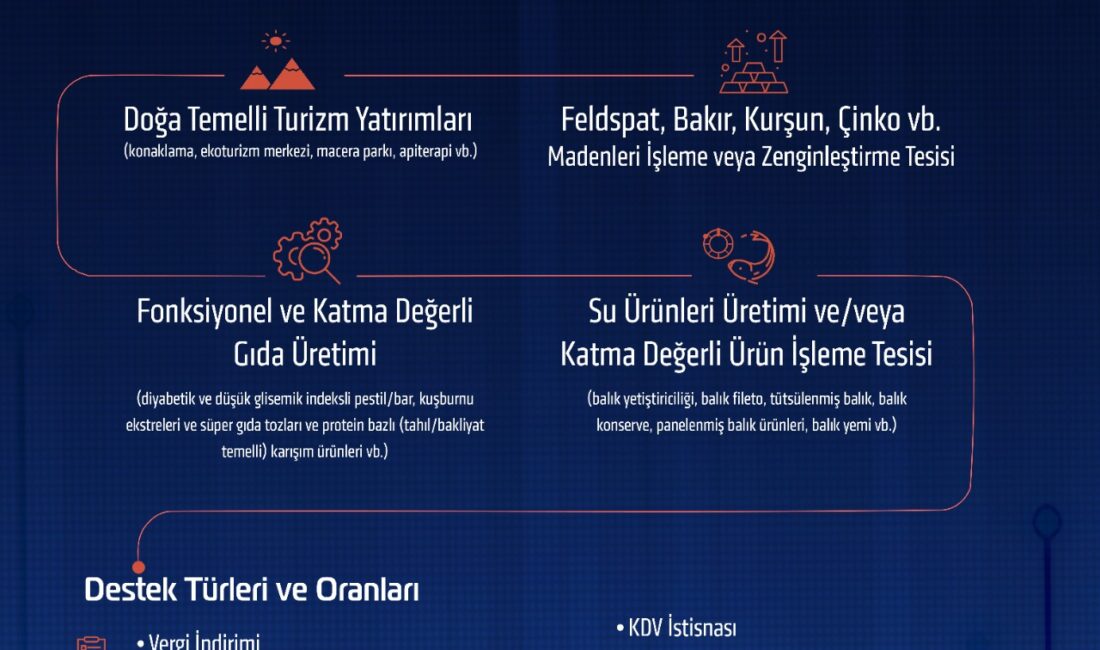 Doğa Temelli Turizm Yatırımları
(konaklama, ekoturizm merkezi, macera parkı, apiterapi vb.)

Feldspat, Bakır, Kurşun, Çinko vb.
Madenleri İşleme veya Zenginleştirme Tesisi

Fonksiyonel ve Katma Değerli Gıda Üretimi
(diyabetik ve düşük glisemik indeksli pestil/bar, kuşburnu ekstreleri ve süper gıda tozları ve protein bazlı (tahıl/bakliyat temelli) karışım ürünleri vb.)

Su Ürünleri Üretimi ve/veya Katma Değerli Ürün İşleme Tesisi
(balık yetiştiriciliği, balık fileto, tütsülenmiş balık, balık konserve, panelenmiş balık ürünleri, balık yemi vb.)

Destek Türleri ve Oranları

• Vergi İndirimi

• KDV İstisnası